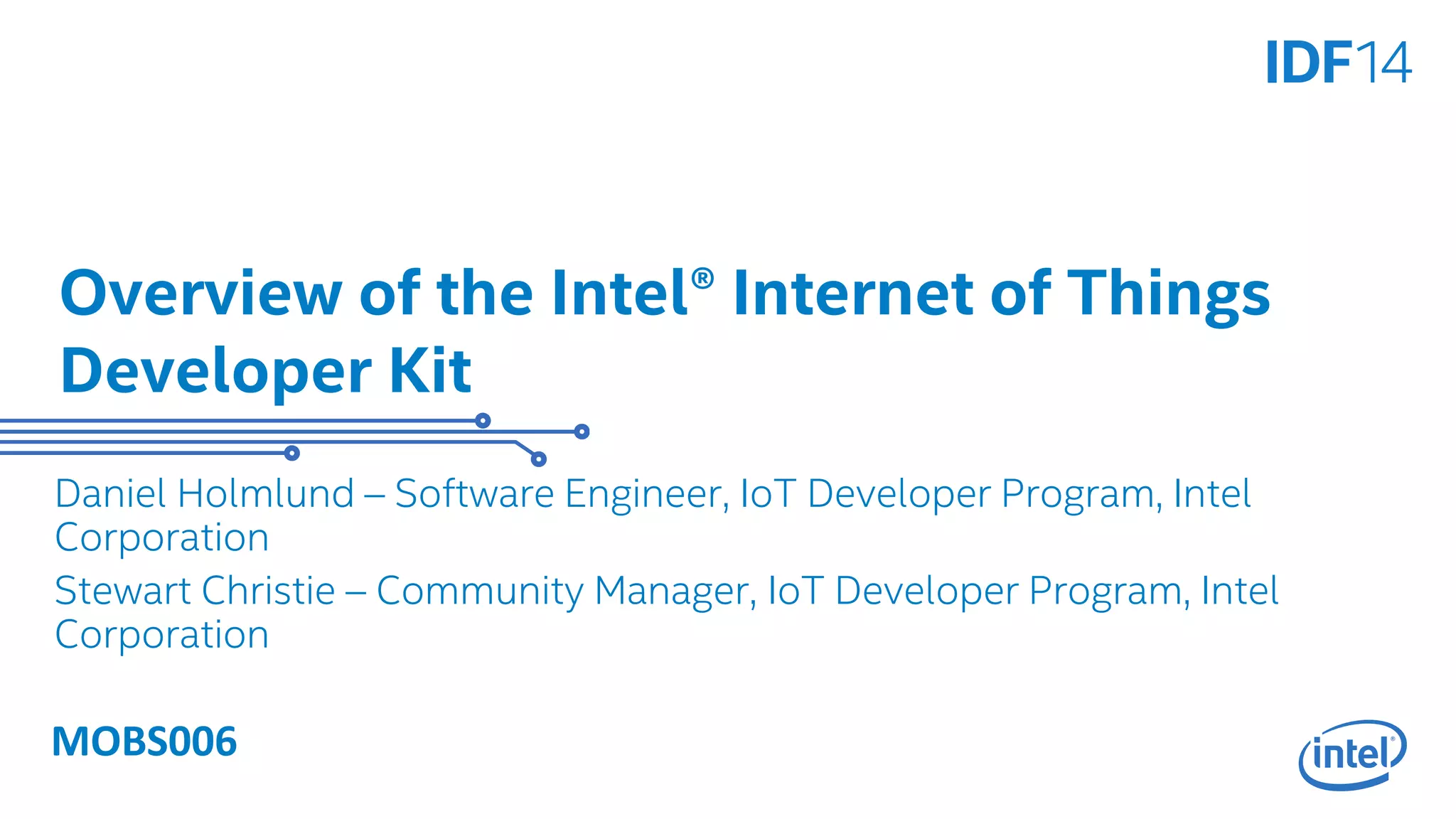 IDF14

Overview of the Intel® Internet of Things Developer Kit

Daniel Holmlund – Software Engineer, IoT Developer Program, Intel Corporation

Stewart Christie – Community Manager, IoT Developer Program, Intel Corporation

MOBS006

intel®